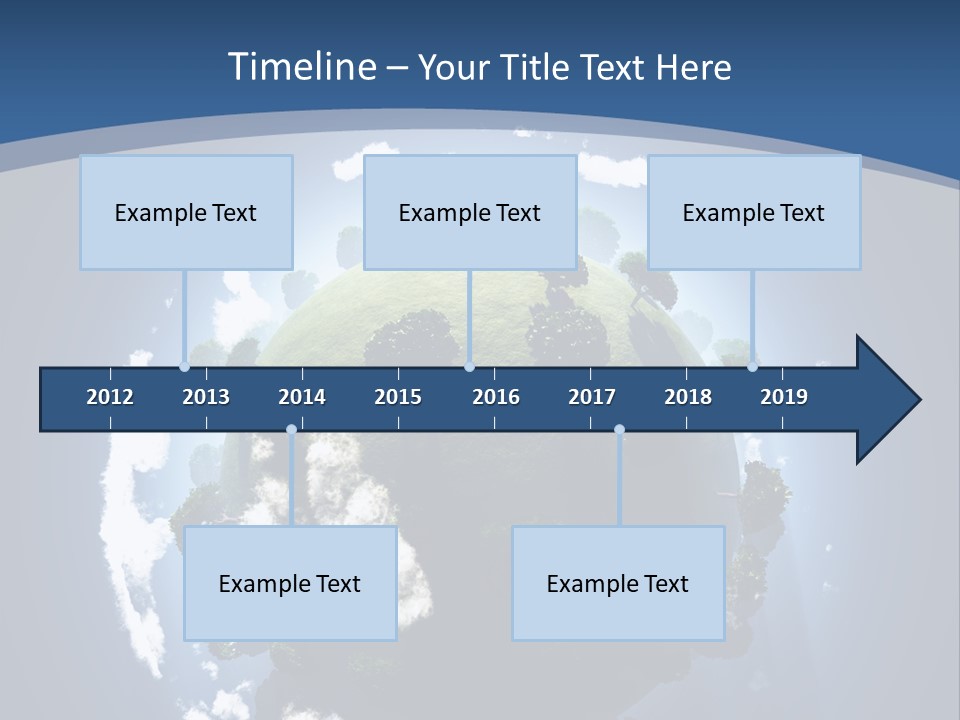 Timeline – Your Title Text Here

Example Text

Example Text

Example Text

2012 2013 2014 2015 2016 2017 2018 2019

Example Text

Example Text